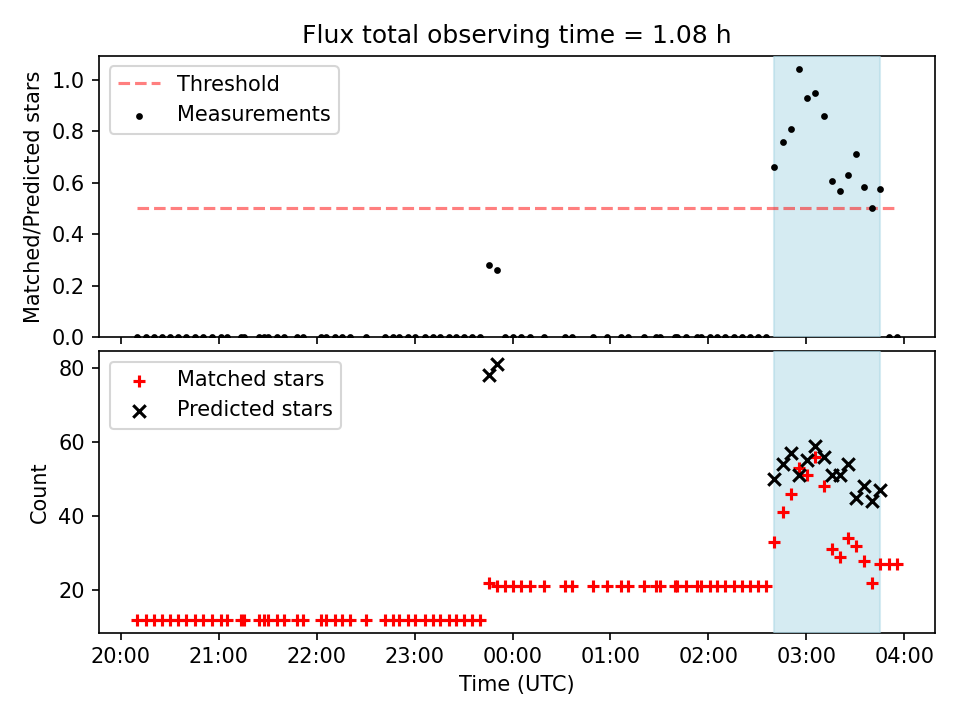 Flux total observing time = 1.08 h

Threshold
Measurements

Matched/Predicted stars

1.0
0.8
0.6
0.4
0.2
0.0

Matched stars
Predicted stars

Count

80
60
40
20

20:00 21:00 22:00 23:00 00:00 01:00 02:00 03:00 04:00

Time (UTC)